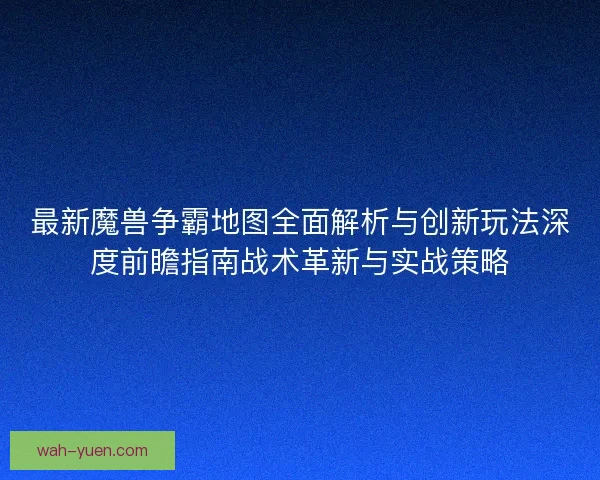 最新魔兽争霸地图全面解析与创新玩法深度前瞻指南战术革新与实战策略

wah-yuen.com